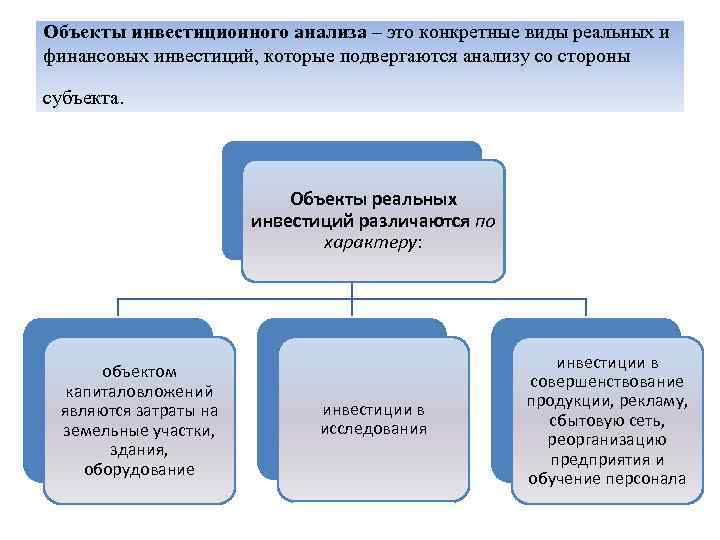 Объекты инвестиционного анализа – это конкретные виды реальных и финансовых инвестиций, которые подвергаются анализу со стороны субъекта.

Объекты реальных инвестиций различаются по характеру:

объектом капиталовложений являются затраты на земельные участки, здания, оборудование

инвестиции в исследования

инвестиции в совершенствование продукции, рекламу, сбытовую сеть, реорганизацию предприятия и обучение персонала